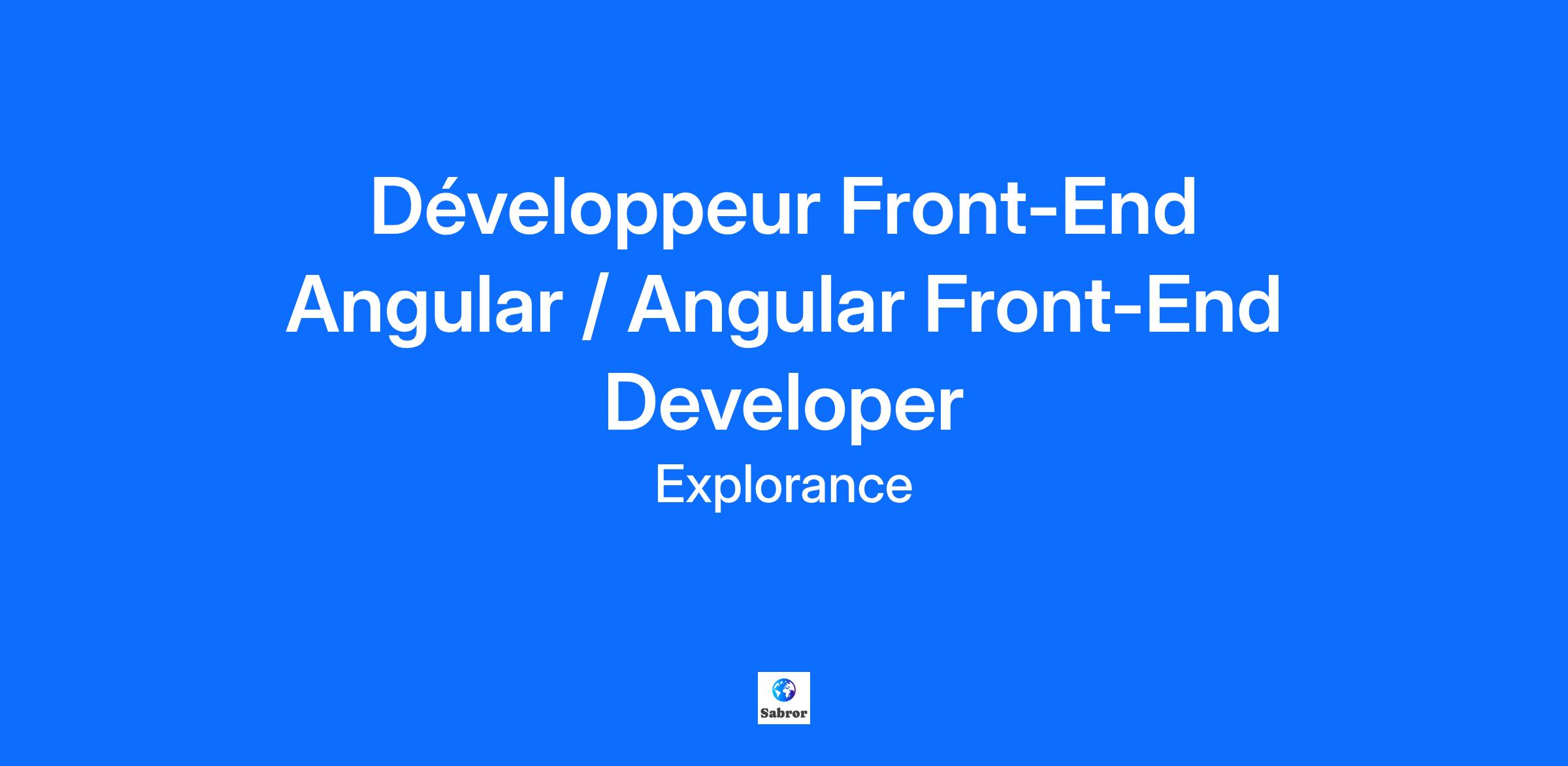 Développeur Front-End Angular / Angular Front-End Developer

Explorance

Sabror